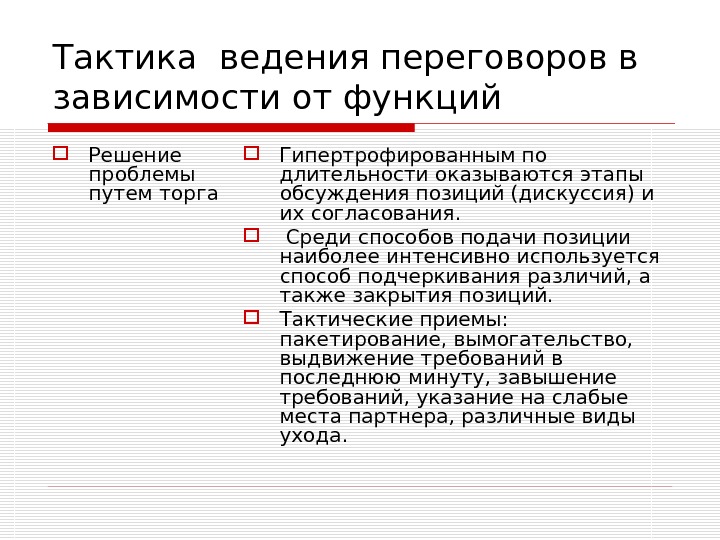 Тактика ведения переговоров в зависимости от функций

Решение проблемы путем торга

Гипертрофированным по длительности оказываются этапы обсуждения позиций (дискуссия) и их согласования.

Среди способов подачи позиции наиболее интенсивно используется способ подчеркивания различий, а также закрытия позиций.

Тактические приемы: пакетирование, вымогательство, выдвижение требований в последнюю минуту, завышение требований, указание на слабые места партнера, различные виды ухода.